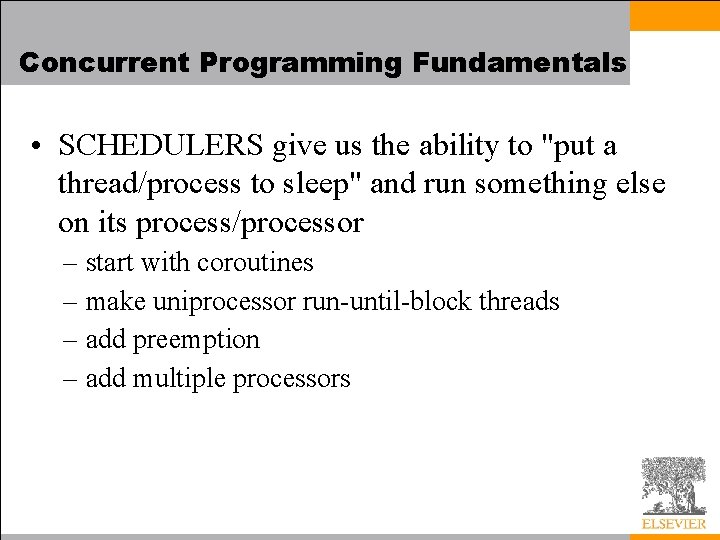 Concurrent Programming Fundamentals

• SCHEDULERS give us the ability to "put a thread/process to sleep" and run something else on its process/processor
– start with coroutines
– make uniprocessor run-until-block threads
– add preemption
– add multiple processors

ELSEVIER